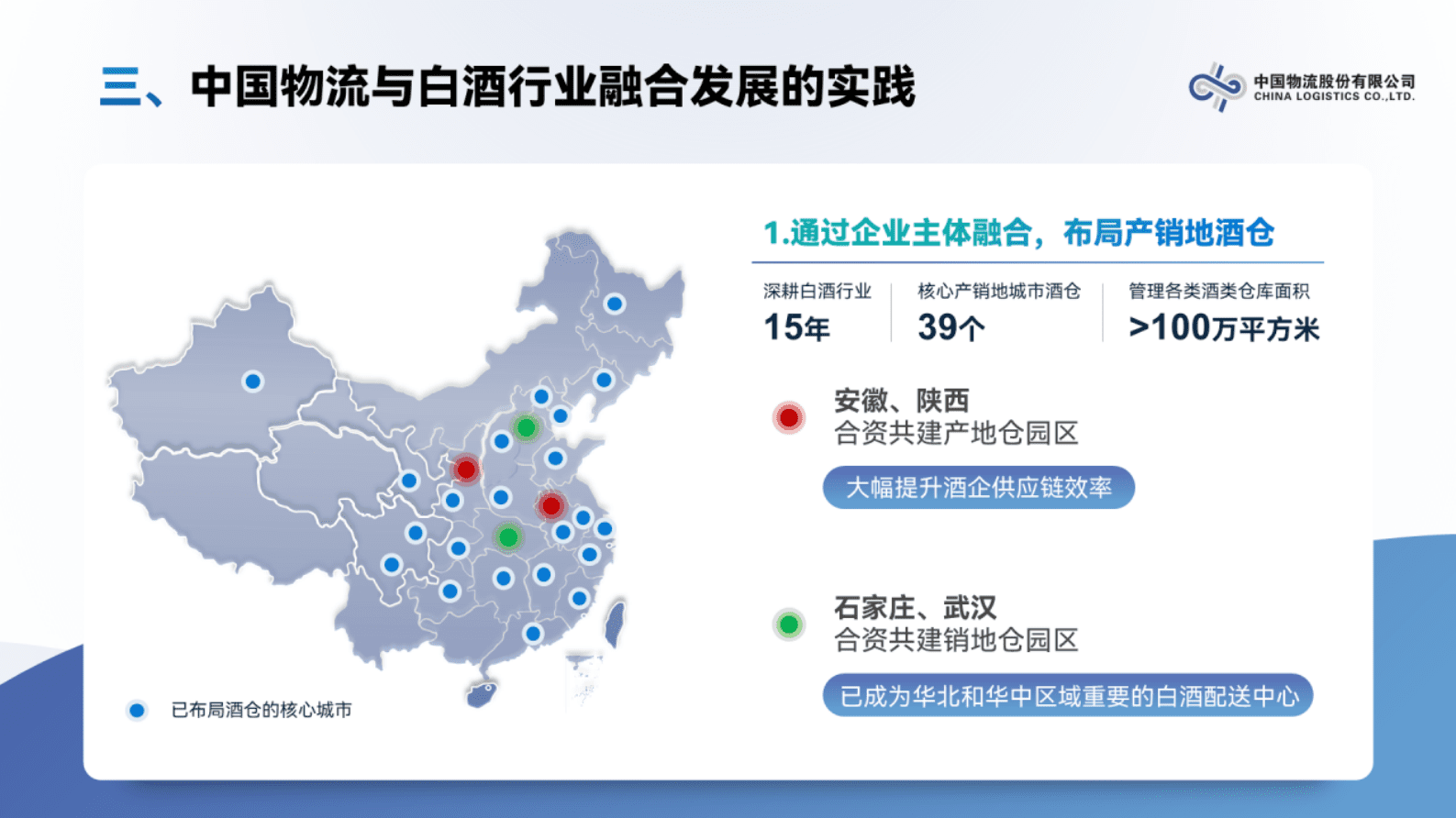 三、中国物流与白酒行业融合发展的实践

中国物流股份有限公司
CHINA LOGISTICS CO.,LTD.

1.通过企业主体融合，布局产销地酒仓

深耕白酒行业
15年

核心产销地城市酒仓
39个

管理各类酒类仓库面积
>100万平方米

安徽、陕西
合资共建产地仓园区

大幅提升酒企供应链效率

石家庄、武汉
合资共建销地仓园区

已成为华北和华中区域重要的白酒配送中心

已布局酒仓的核心城市